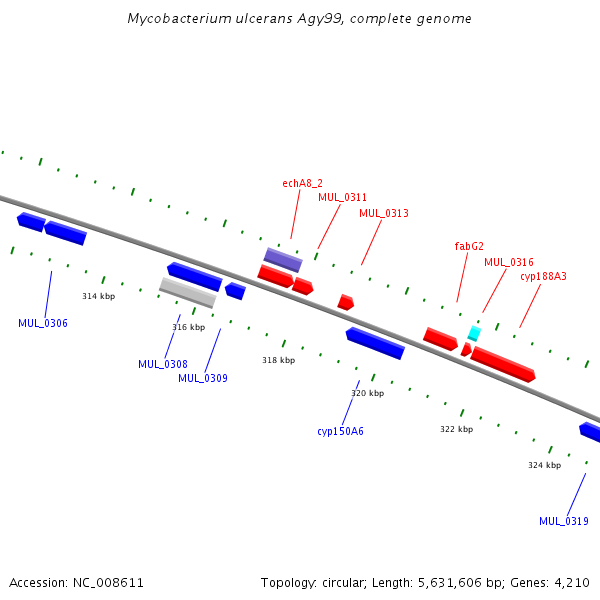 Mycobacterium ulcerans Agy99, complete genome

echA8_2
MUL_0311
MUL_0313
fabG2
MUL_0316
cyp188A3

314 kbp
MUL_0306
316 kbp
MUL_0308
MUL_0309
318 kbp
320 kbp
cyp150A6
322 kbp
324 kbp
MUL_0319

Accession: NC_008611

Topology: circular; Length: 5,631,606 bp; Genes: 4,210